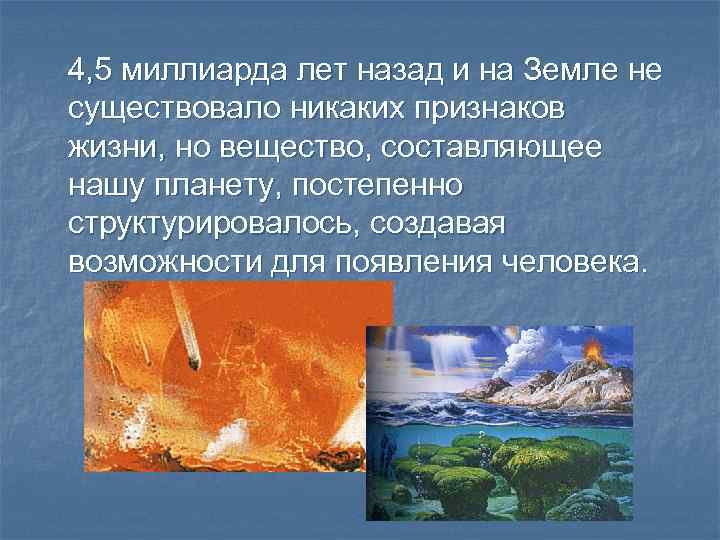 4,5 миллиарда лет назад и на Земле не существовало никаких признаков жизни, но вещество, составляющее нашу планету, постепенно структурировалось, создавая возможности для появления человека.